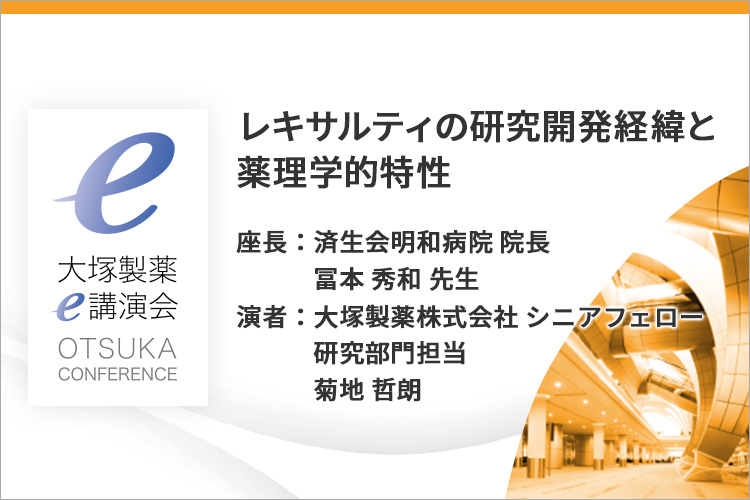 e
大塚製薬
e講演会
OTSUKA
CONFERENCE

レキサルティの研究開発経緯と薬理学的特性

座長：済生会明和病院 院長
冨本 秀和 先生
演者：大塚製薬株式会社 シニアフェロー
研究部門担当
菊地 哲朗